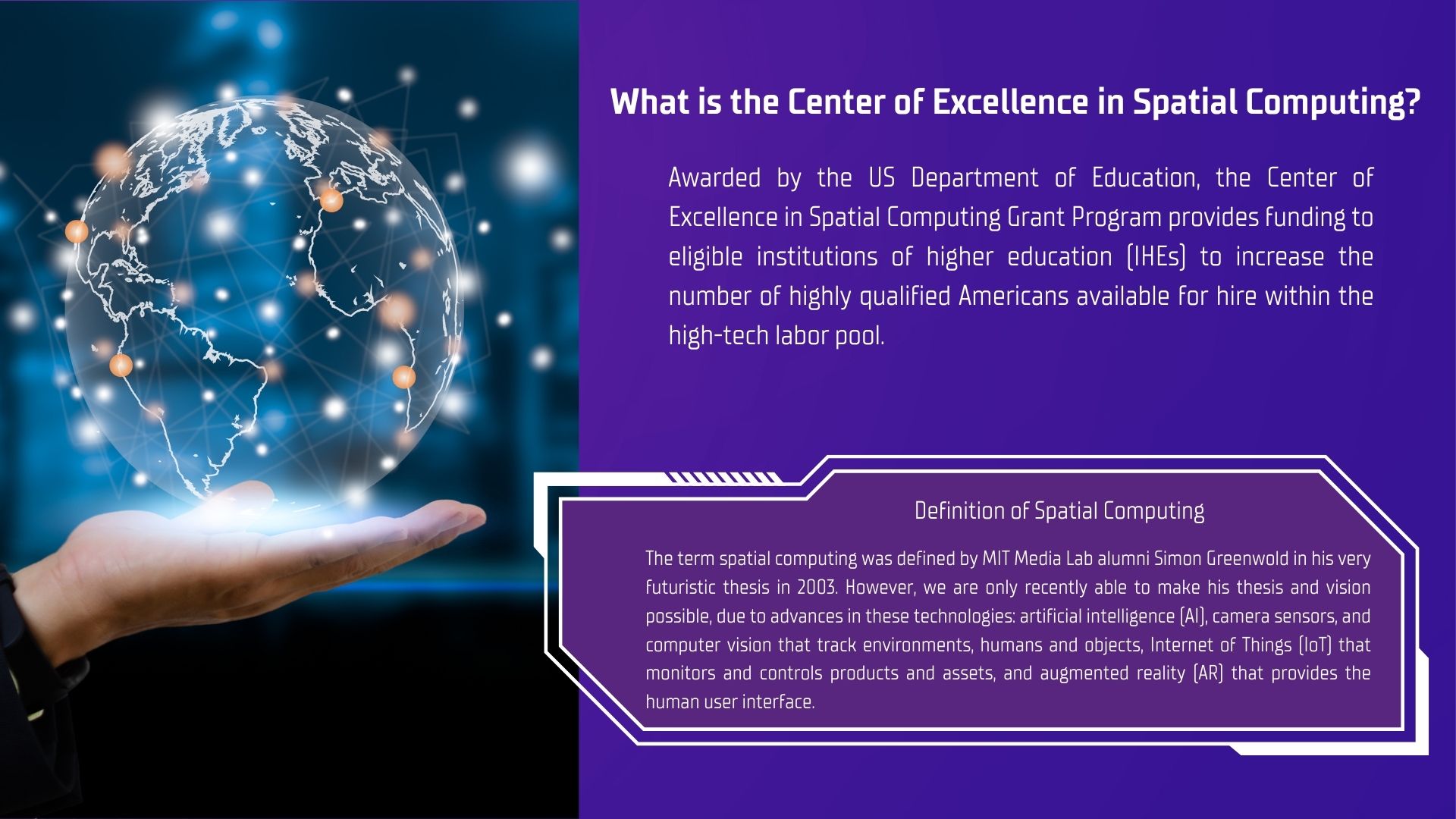 What is the Center of Excellence in Spatial Computing?

Awarded by the US Department of Education, the Center of Excellence in Spatial Computing Grant Program provides funding to eligible institutions of higher education (IHEs) to increase the number of highly qualified Americans available for hire within the high-tech labor pool.

Definition of Spatial Computing

The term spatial computing was defined by MIT Media Lab alumni Simon Greenwold in his very futuristic thesis in 2003. However, we are only recently able to make his thesis and vision possible, due to advances in these technologies: artificial intelligence (AI), camera sensors, and computer vision that track environments, humans and objects, Internet of Things (IoT) that monitors and controls products and assets, and augmented reality (AR) that provides the human user interface.